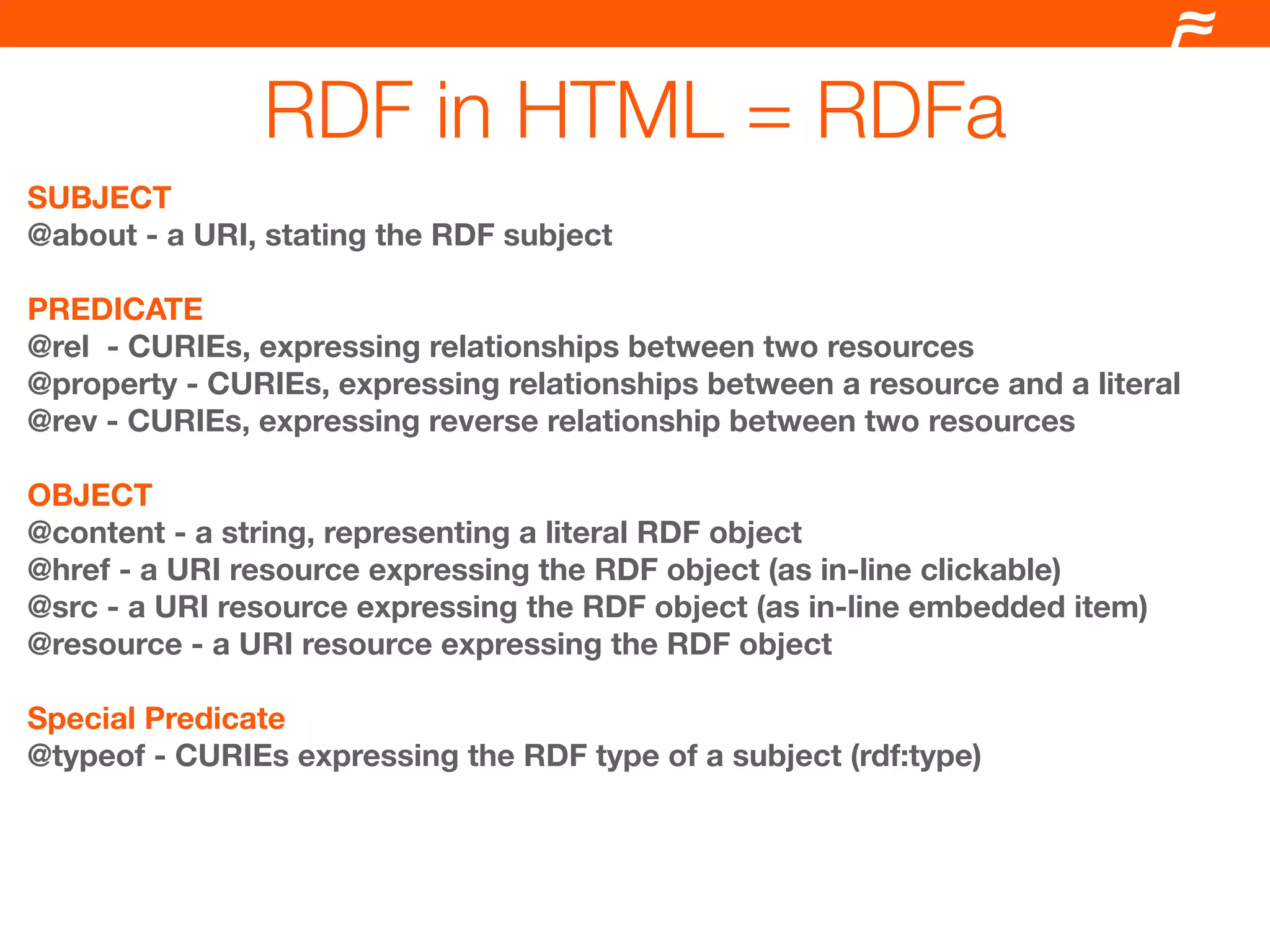 RDF in HTML = RDFa

SUBJECT
@about - a URI, stating the RDF subject

PREDICATE
@rel - CURIEs, expressing relationships between two resources
@property - CURIEs, expressing relationships between a resource and a literal
@rev - CURIEs, expressing reverse relationship between two resources

OBJECT
@content - a string, representing a literal RDF object
@href - a URI resource expressing the RDF object (as in-line clickable)
@src - a URI resource expressing the RDF object (as in-line embedded item)
@resource - a URI resource expressing the RDF object

Special Predicate
@typeof - CURIEs expressing the RDF type of a subject (rdf:type)